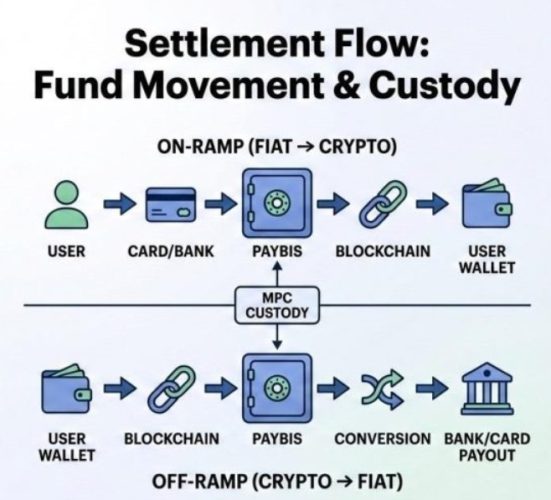 Settlement Flow:
Fund Movement & Custody

ON-RAMP (FIAT → CRYPTO)

USER

CARD/BANK

PAYBIS

BLOCKCHAIN

USER WALLET

MPC CUSTODY

USER WALLET

BLOCKCHAIN

PAYBIS

CONVERSION

BANK/CARD PAYOUT

OFF-RAMP (CRYPTO → FIAT)